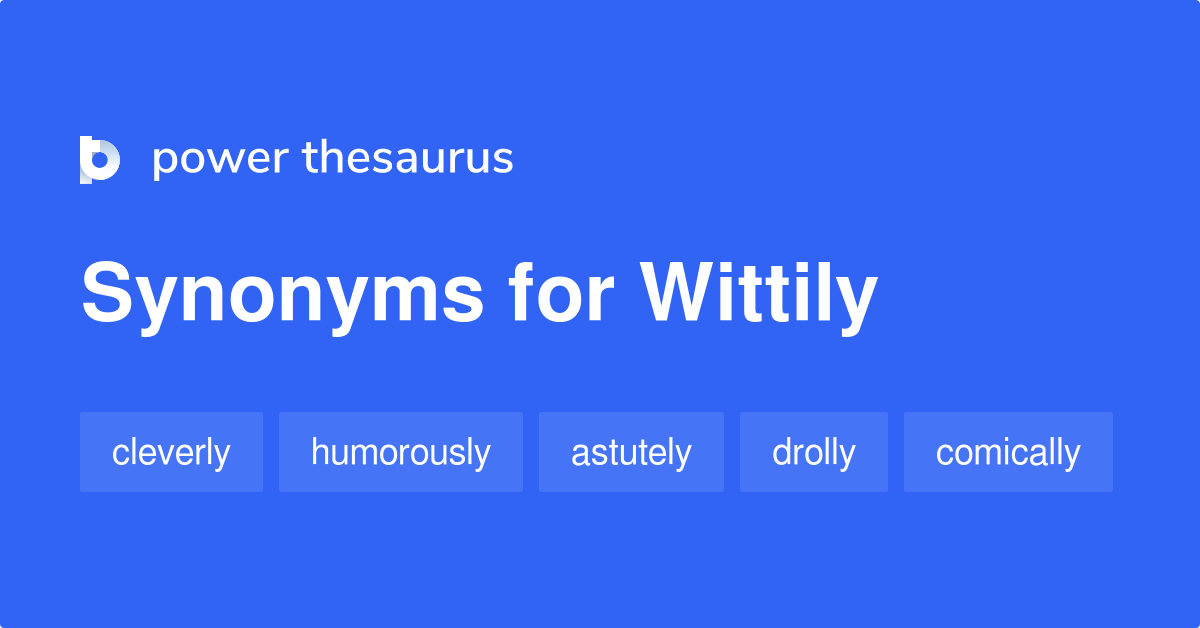 power thesaurus

Synonyms for Wittily

cleverly humorously astutely drolly comically